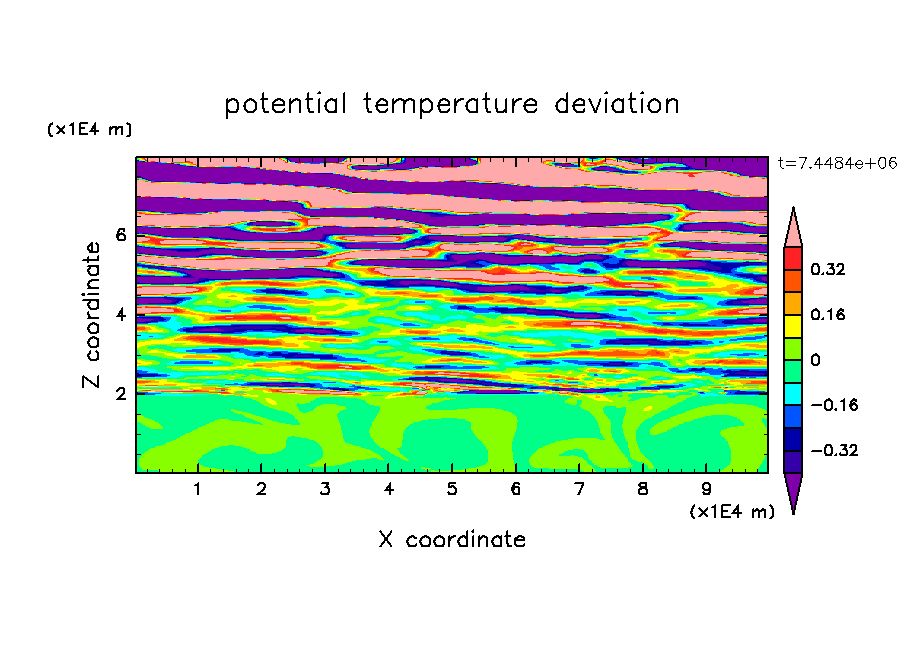 potential temperature deviation

(x1E4 m)

t=7.4484e+06

Z coordinate

6

4

2

0.32

0.16

0

−0.16

−0.32

1 2 3 4 5 6 7 8 9

(x1E4 m)

X coordinate